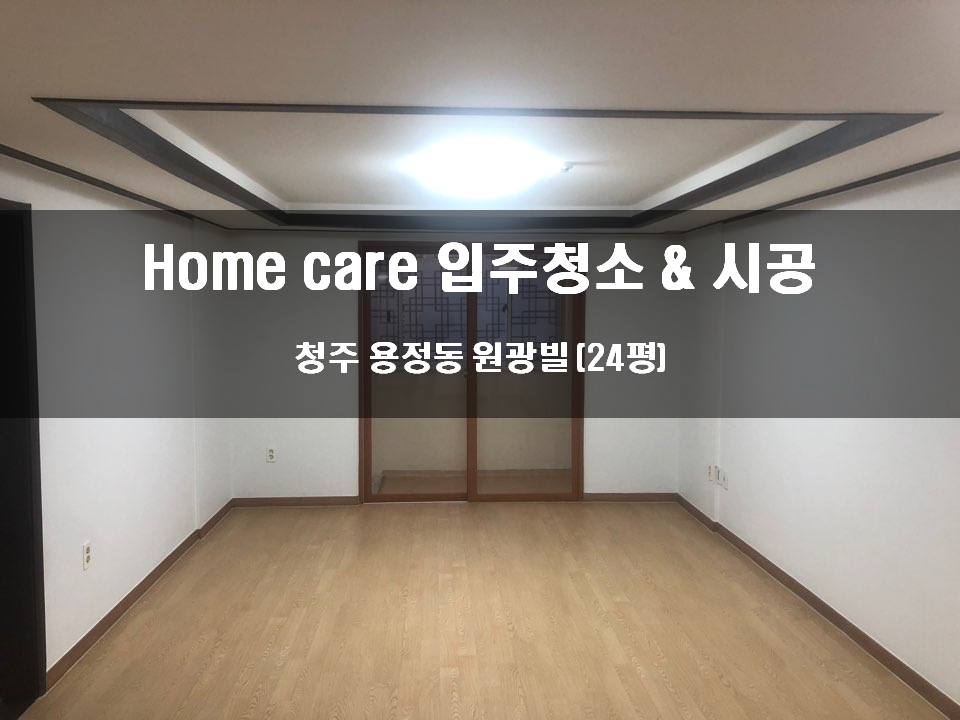 Home care 입주청소 & 시공

청주 용정동 원광빌 (24평)